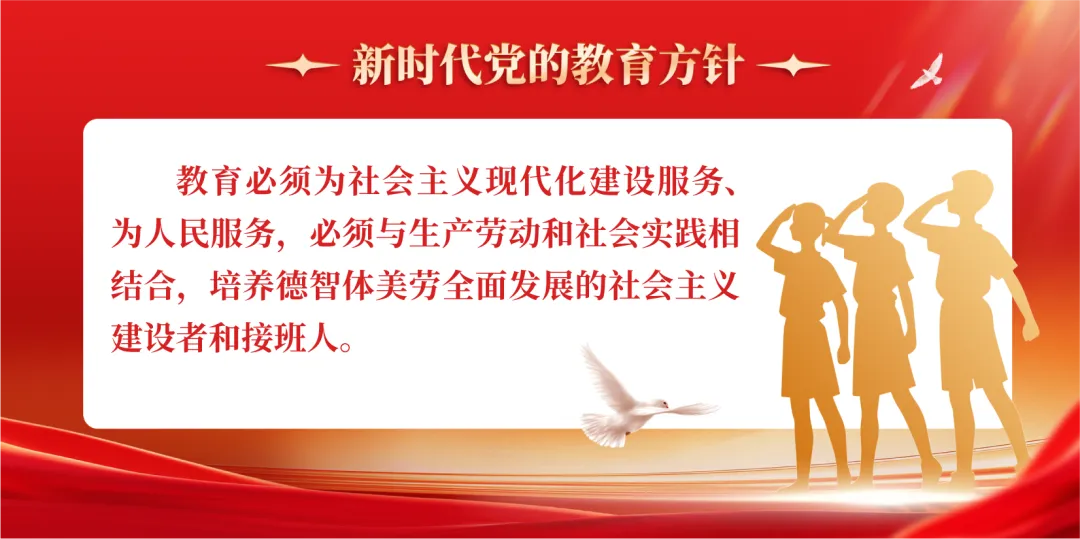 新时代党的教育方针

教育必须为社会主义现代化建设服务、为人民服务，必须与生产劳动和社会实践相结合，培养德智体美劳全面发展的社会主义建设者和接班人。